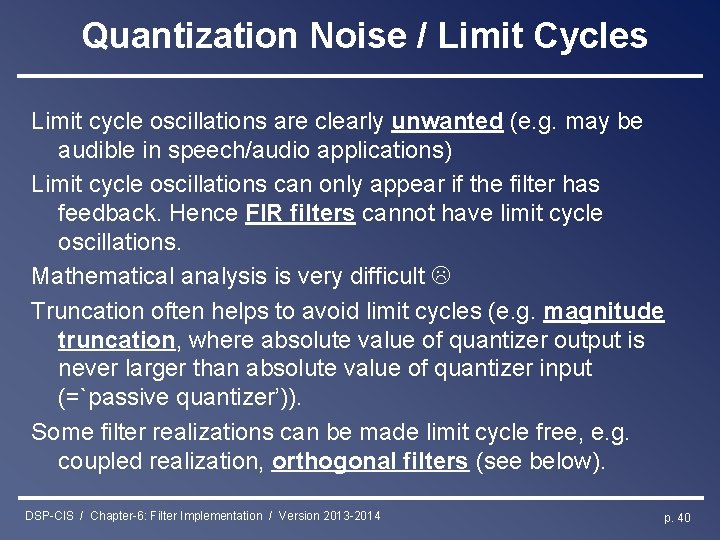 Quantization Noise / Limit Cycles

Limit cycle oscillations are clearly unwanted (e.g. may be audible in speech/audio applications)

Limit cycle oscillations can only appear if the filter has feedback. Hence FIR filters cannot have limit cycle oscillations.

Mathematical analysis is very difficult ☹

Truncation often helps to avoid limit cycles (e.g. magnitude truncation, where absolute value of quantizer output is never larger than absolute value of quantizer input (=`passive quantizer')).

Some filter realizations can be made limit cycle free, e.g. coupled realization, orthogonal filters (see below).

DSP-CIS / Chapter-6: Filter Implementation / Version 2013-2014

p. 40